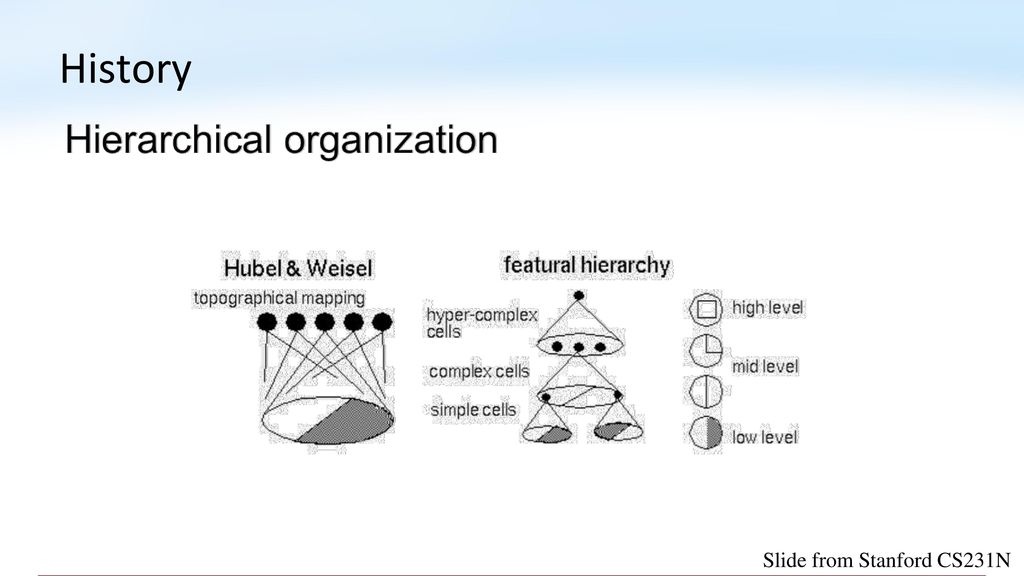 History

Hierarchical organization

Hubel & Weisel

topographical mapping

featural hierarchy

hyper-complex cells

complex cells

simple cells

high level

mid level

low level

Slide from Stanford CS231N